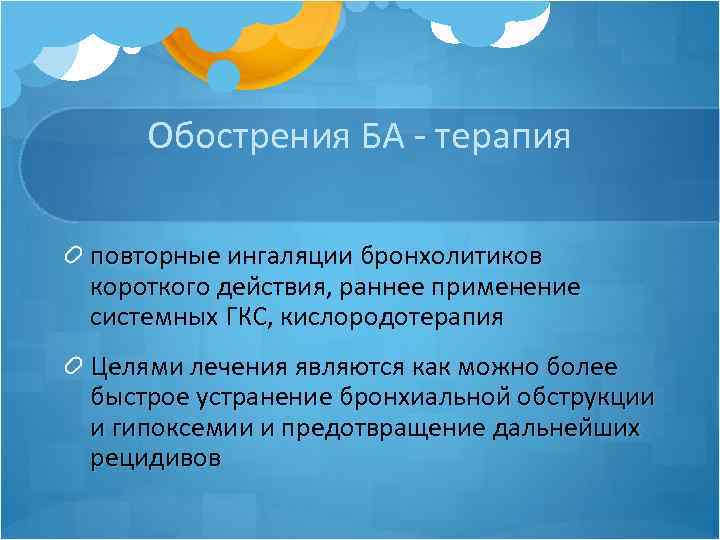 Обострения БА - терапия

повторные ингаляции бронхолитиков короткого действия, раннее применение системных ГКС, кислородотерапия

Целями лечения являются как можно более быстрое устранение бронхиальной обструкции и гипоксемии и предотвращение дальнейших рецидивов